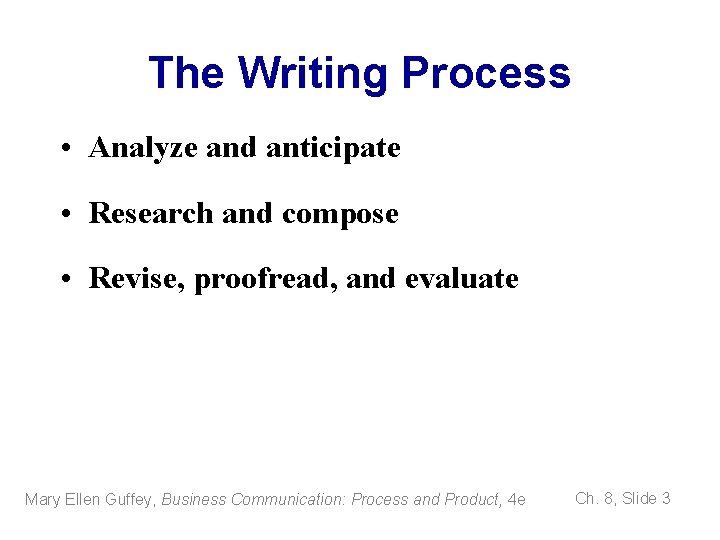 The Writing Process

• Analyze and anticipate

• Research and compose

• Revise, proofread, and evaluate

Mary Ellen Guffey, Business Communication: Process and Product, 4e

Ch. 8, Slide 3